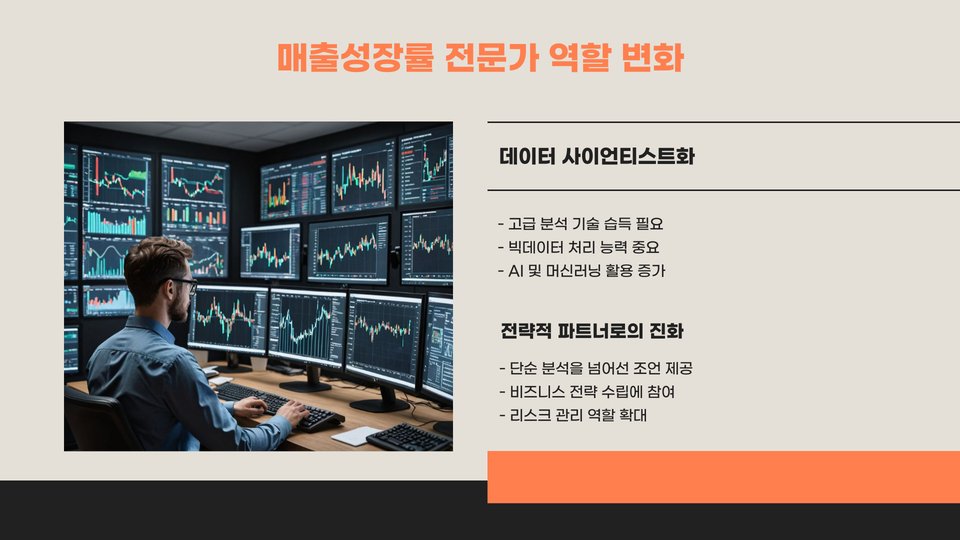 매출성장률 전문가 역할 변화

데이터 사이언티스트화

- 고급 분석 기술 습득 필요
- 빅데이터 처리 능력 중요
- AI 및 머신러닝 활용 증가

전략적 파트너로의 진화

- 단순 분석을 넘어선 조언 제공
- 비즈니스 전략 수립에 참여
- 리스크 관리 역할 확대